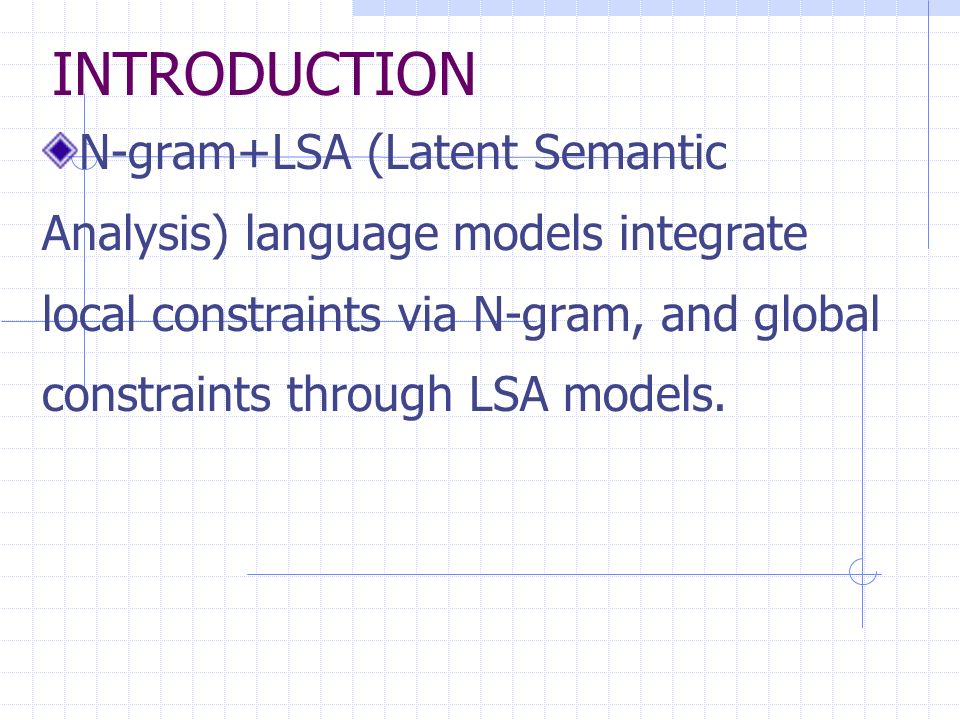 INTRODUCTION

N-gram+LSA (Latent Semantic Analysis) language models integrate local constraints via N-gram, and global constraints through LSA models.